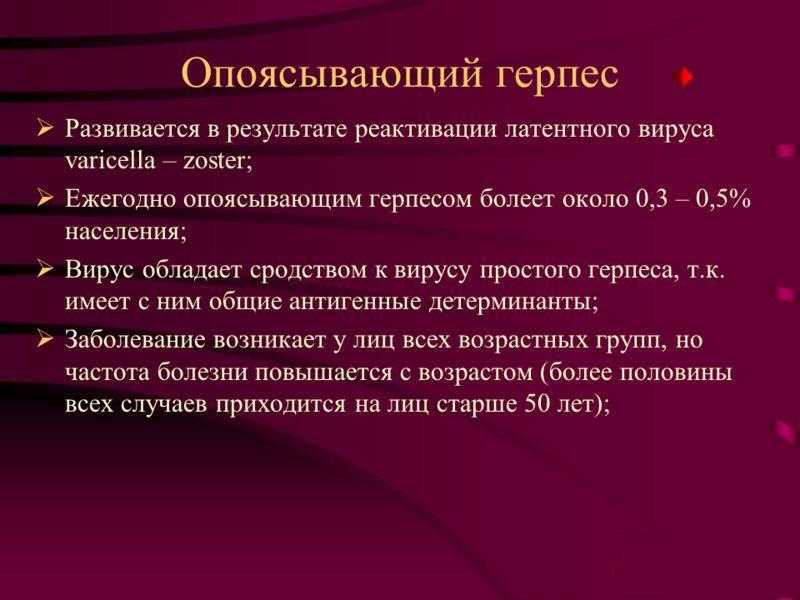 Опоясывающий герпес

➢ Развивается в результате реактивации латентного вируса varicella – zoster;

➢ Ежегодно опоясывающим герпесом болеет около 0,3 – 0,5% населения;

➢ Вирус обладает сродством к вирусу простого герпеса, т.к. имеет с ним общие антигенные детерминанты;

➢ Заболевание возникает у лиц всех возрастных групп, но частота болезни повышается с возрастом (более половины всех случаев приходится на лиц старше 50 лет);